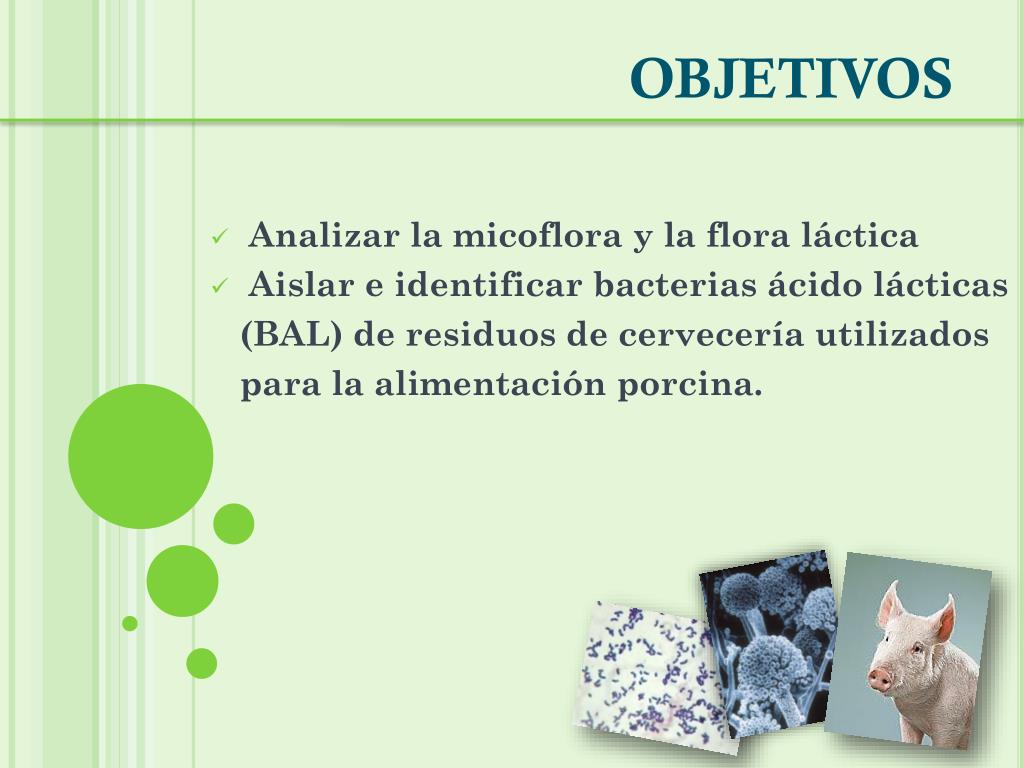 OBJETIVOS

✓ Analizar la micoflora y la flora láctica
✓ Aislar e identificar bacterias ácido lácticas (BAL) de residuos de cervecería utilizados para la alimentación porcina.